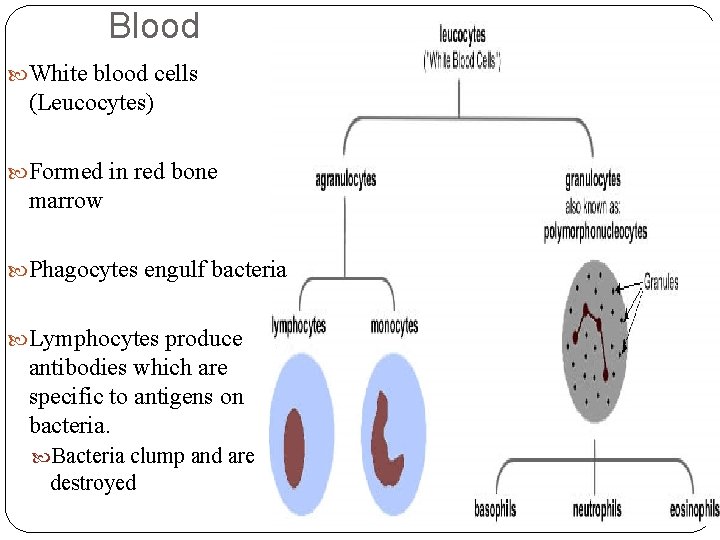 Blood

White blood cells (Leucocytes)

Formed in red bone marrow

Phagocytes engulf bacteria

Lymphocytes produce antibodies which are specific to antigens on bacteria.

Bacteria clump and are destroyed

leucocytes
("White Blood Cells")

agranulocytes

granulocytes
also known as:
polymorphonucleocytes

lymphocytes

monocytes

Granules

basophils

neutrophils

eosinophils